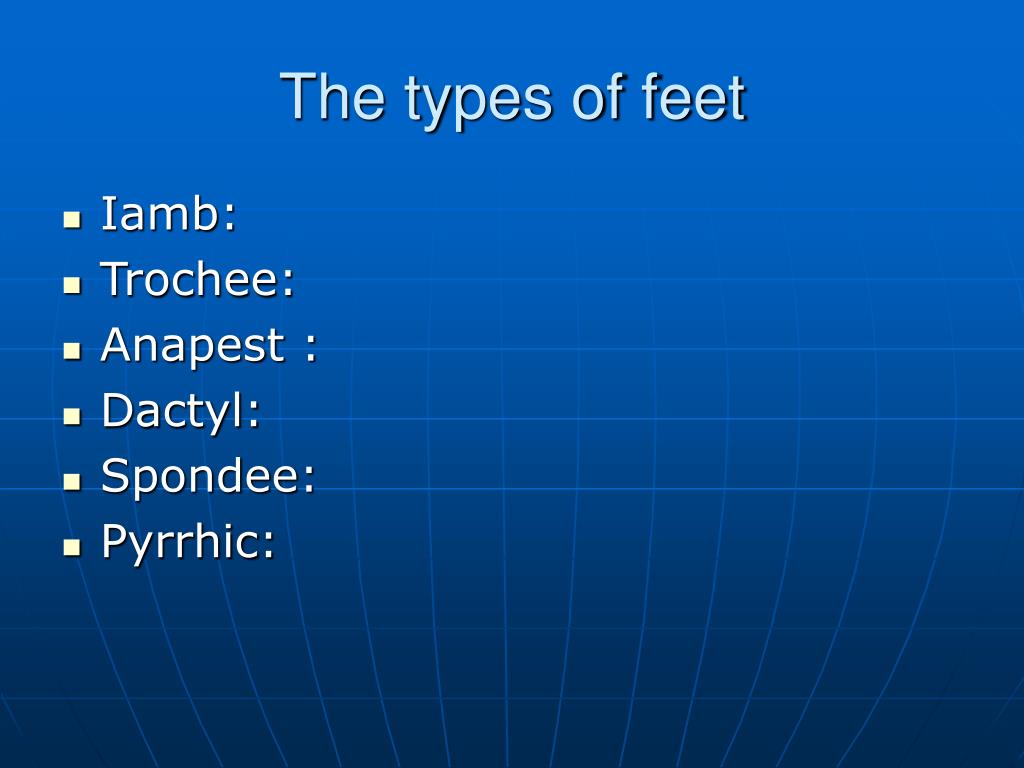 The types of feet

- Iamb:
- Trochee:
- Anapest :
- Dactyl:
- Spondee:
- Pyrrhic: